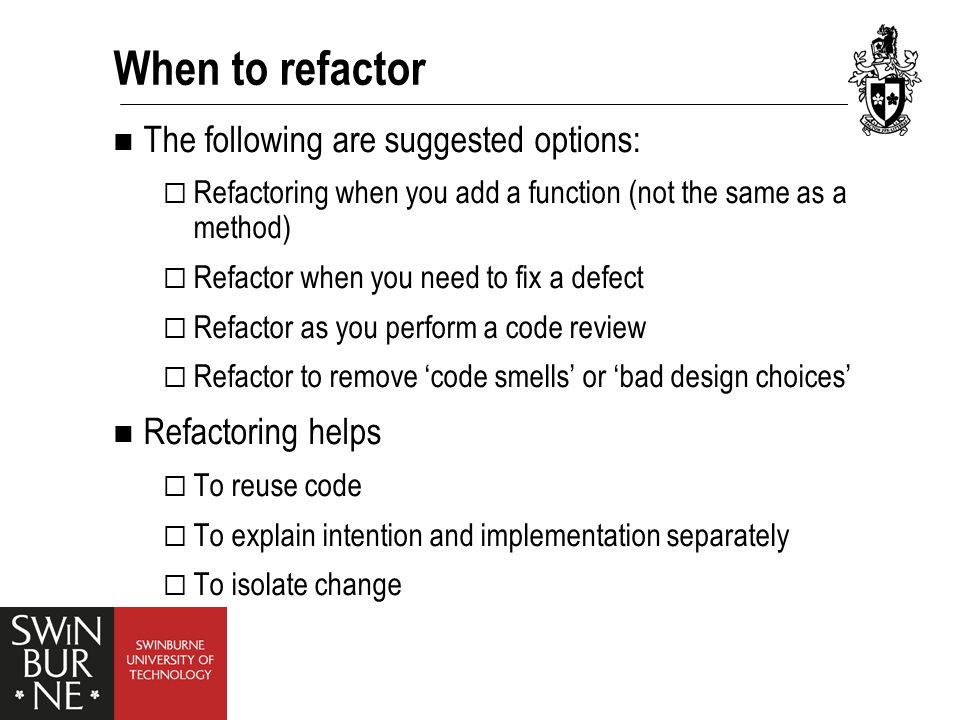 When to refactor

■ The following are suggested options:

☐ Refactoring when you add a function (not the same as a method)

☐ Refactor when you need to fix a defect

☐ Refactor as you perform a code review

☐ Refactor to remove 'code smells' or 'bad design choices'

■ Refactoring helps

☐ To reuse code

☐ To explain intention and implementation separately

☐ To isolate change

SWIN BUR * NE *

SWINBURNE UNIVERSITY OF TECHNOLOGY